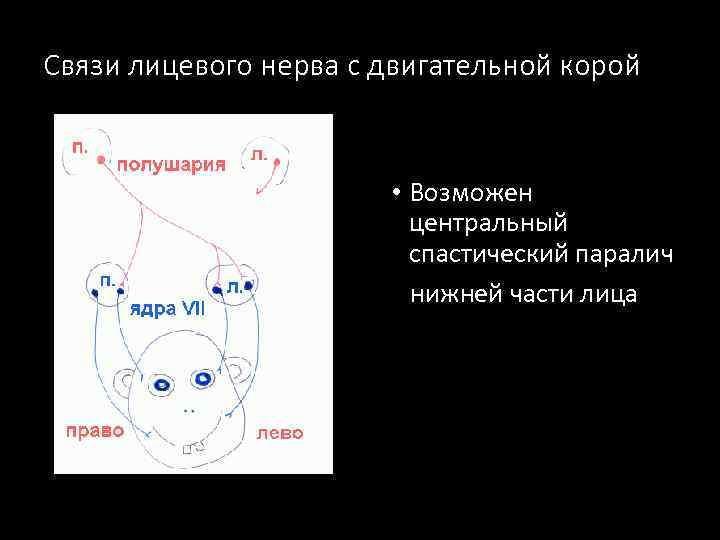 Связи лицевого нерва с двигательной корой

п.

полушария

л.

п.

л.

ядра VII

право

лево

• Возможен центральный спастический паралич нижней части лица